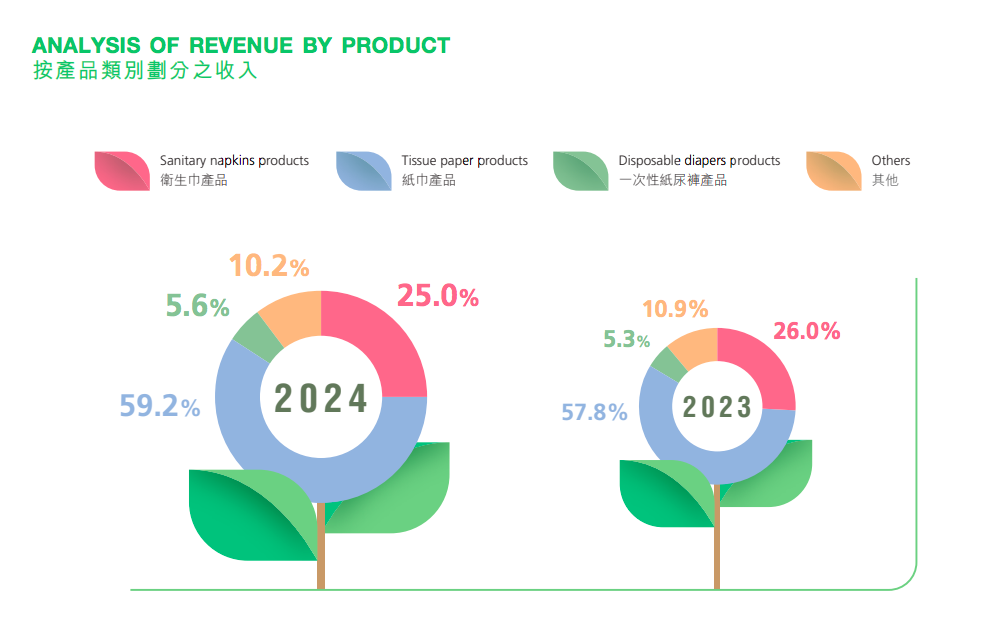 ANALYSIS OF REVENUE BY PRODUCT
按產品類別劃分之收入

Sanitary napkins products
衛生巾產品

Tissue paper products
紙巾產品

Disposable diapers products
一次性紙尿褲產品

Others
其他

10.2%
5.6%
25.0%
59.2%
2024

10.9%
5.3%
26.0%
57.8%
2023